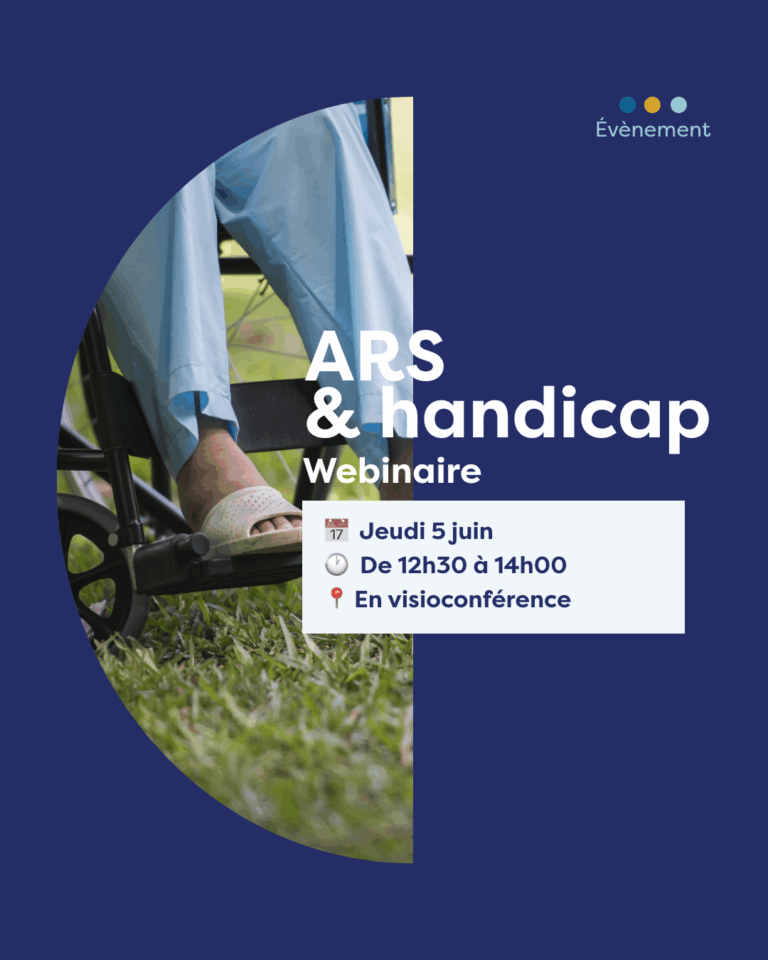 Évènement

ARS
& handicap
Webinaire

17 Jeudi 5 juin
De 12h30 à 14h00
En visioconférence